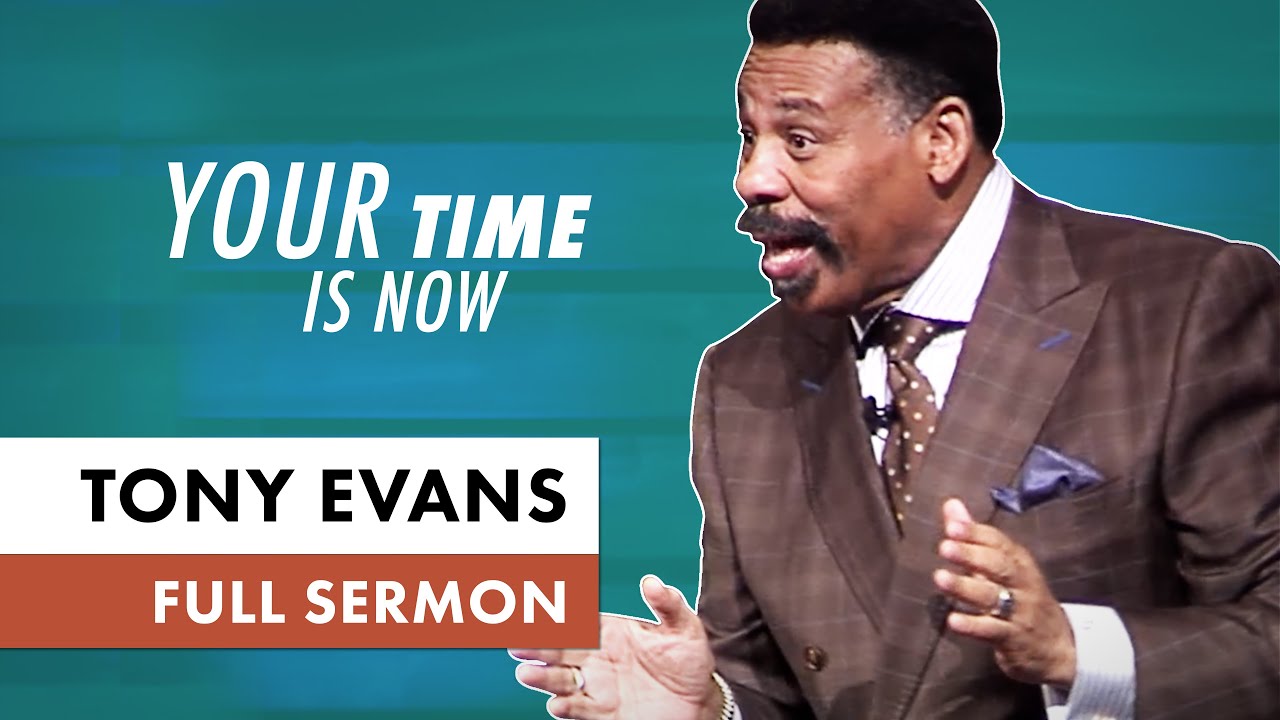 YOUR TIME IS NOW

TONY EVANS

FULL SERMON